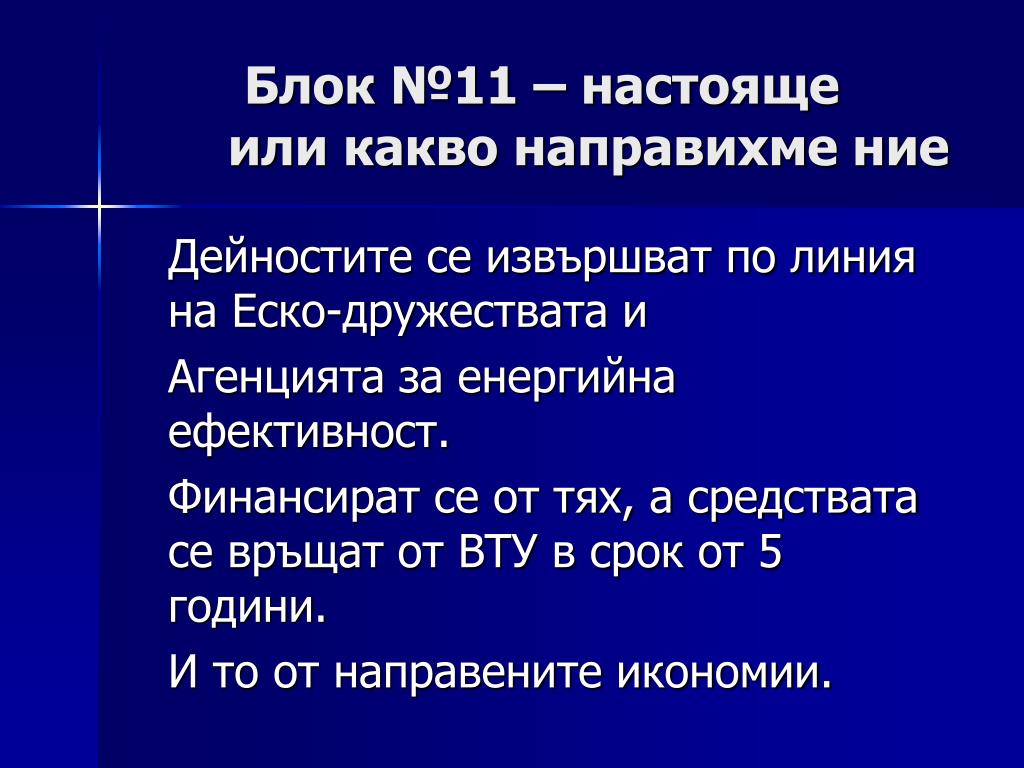 Блок №11 – настояще
или какво направихме ние

Дейностите се извършват по линия на Еско-дружествата и

Агенцията за енергийна ефективност.

Финансират се от тях, а средствата се връщат от ВТУ в срок от 5 години.

И то от направените икономии.